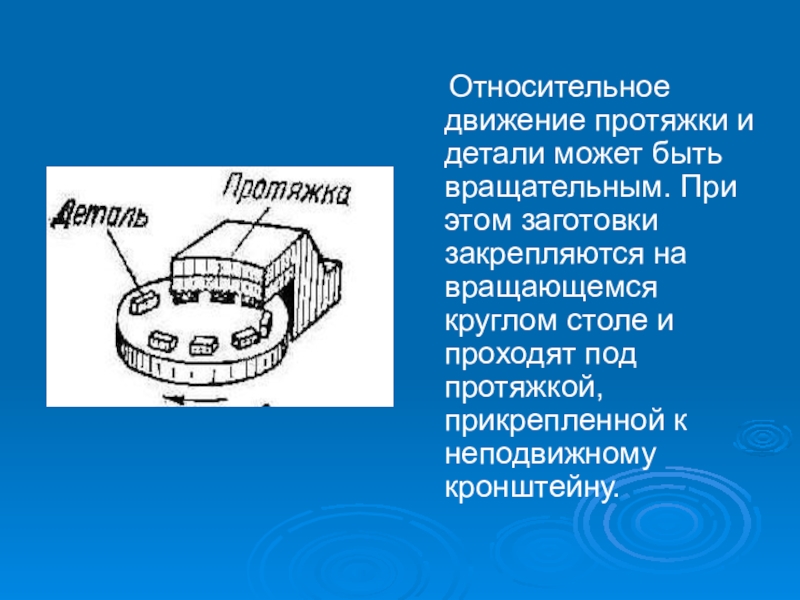 Деталь

Протяжка

Относительное движение протяжки и детали может быть вращательным. При этом заготовки закрепляются на вращающемся круглом столе и проходят под протяжкой, прикрепленной к неподвижному кронштейну.